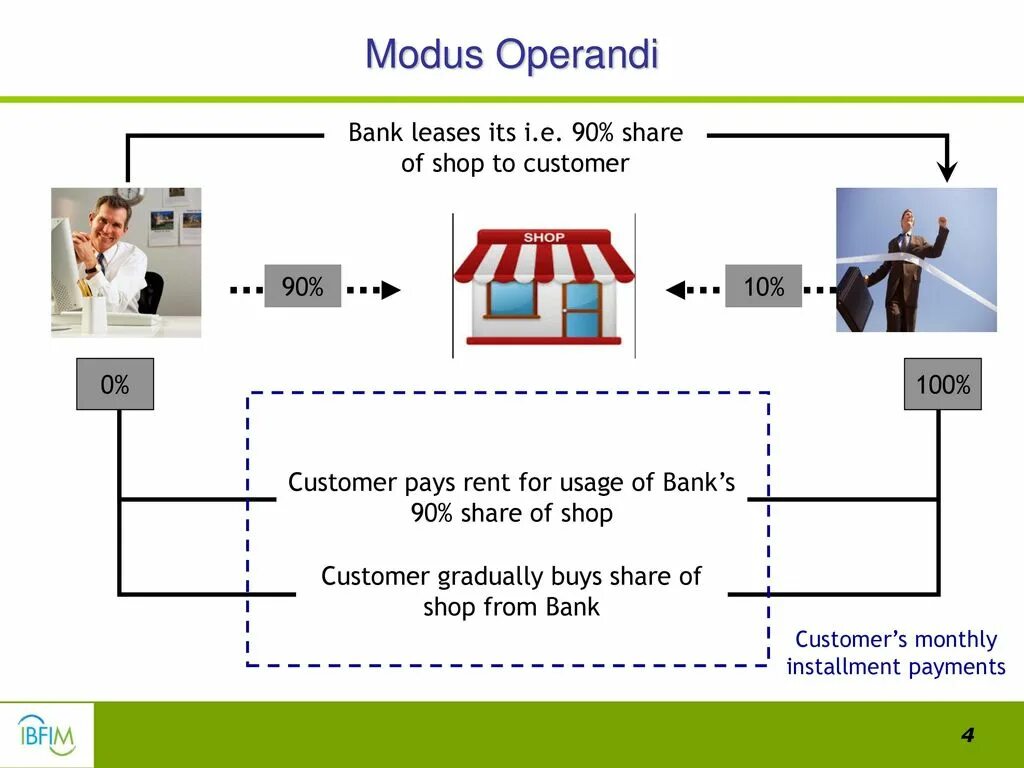 Modus Operandi

Bank leases its i.e. 90% share of shop to customer

90%

SHOP

10%

0%

100%

Customer pays rent for usage of Bank's 90% share of shop

Customer gradually buys share of shop from Bank

Customer's monthly installment payments

IBFIM

4